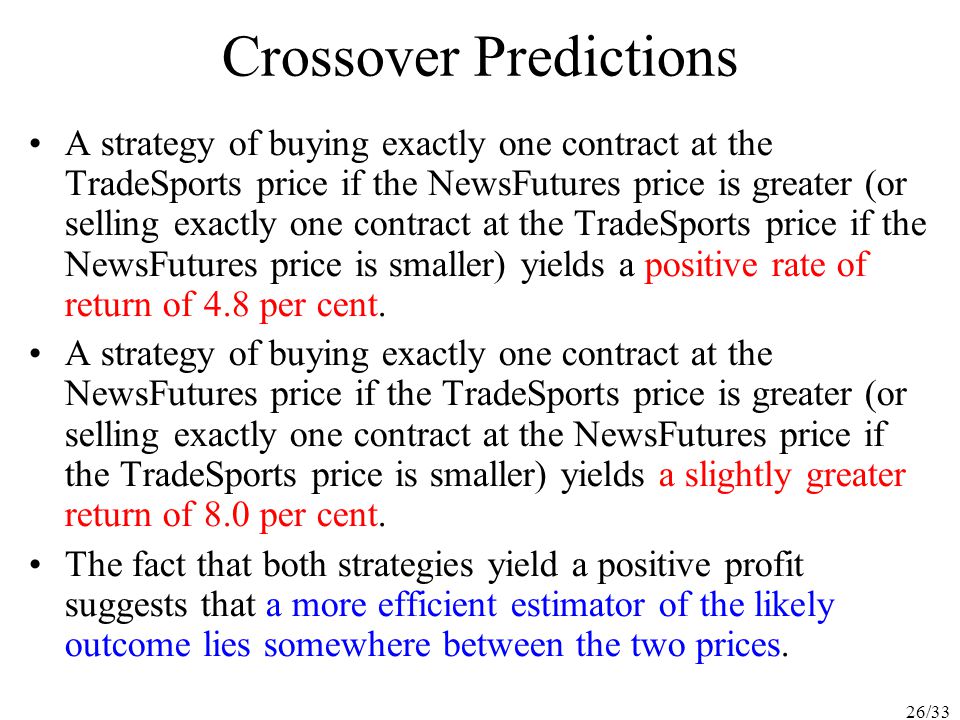 Crossover Predictions

• A strategy of buying exactly one contract at the TradeSports price if the NewsFutures price is greater (or selling exactly one contract at the TradeSports price if the NewsFutures price is smaller) yields a positive rate of return of 4.8 per cent.

• A strategy of buying exactly one contract at the NewsFutures price if the TradeSports price is greater (or selling exactly one contract at the NewsFutures price if the TradeSports price is smaller) yields a slightly greater return of 8.0 per cent.

• The fact that both strategies yield a positive profit suggests that a more efficient estimator of the likely outcome lies somewhere between the two prices.

26/33